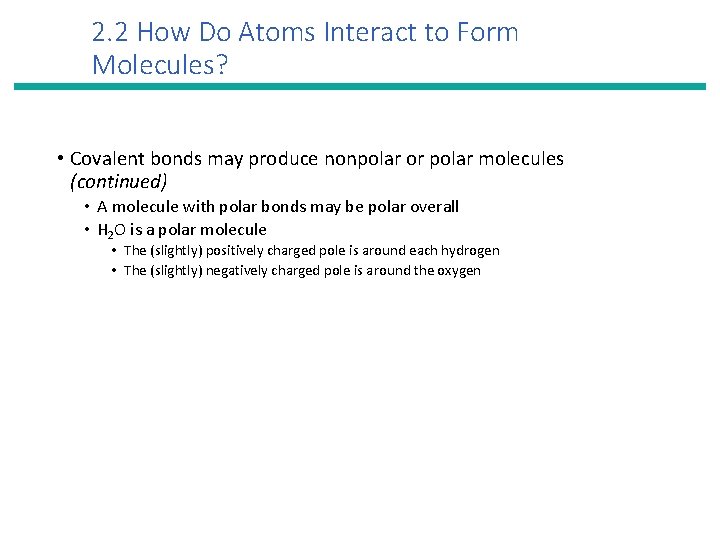 2.2 How Do Atoms Interact to Form Molecules?

• Covalent bonds may produce nonpolar or polar molecules (continued)
  • A molecule with polar bonds may be polar overall
  • $H_2O$ is a polar molecule
    • The (slightly) positively charged pole is around each hydrogen
    • The (slightly) negatively charged pole is around the oxygen